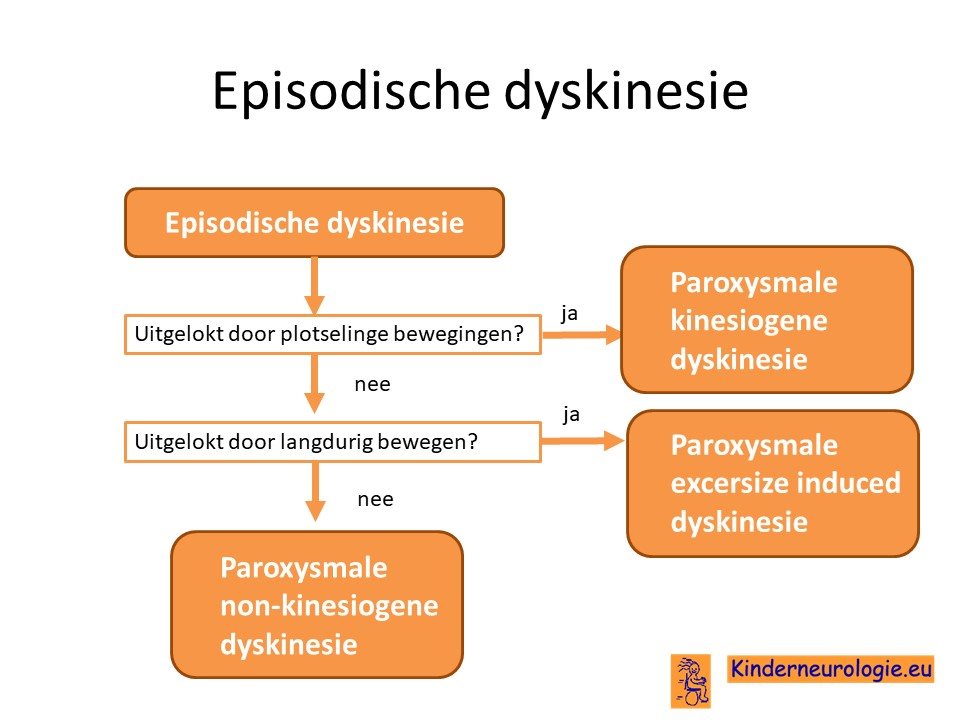 Episodische dyskinesie

Episodische dyskinesie

Uitgelokt door plotselinge bewegingen?

ja

Paroxysmale kinesiogene dyskinesie

nee

Uitgelokt door langdurig bewegen?

ja

Paroxysmale excersize induced dyskinesie

nee

Paroxysmale non-kinesiogene dyskinesie

Kinderneurologie.eu